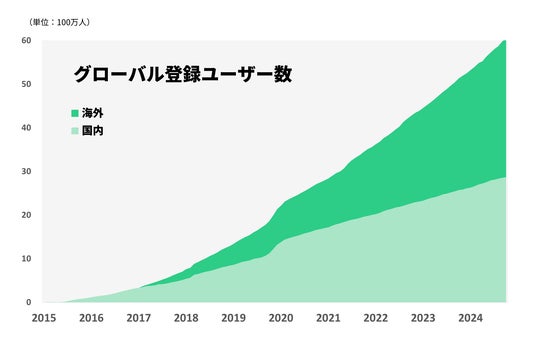 （単位：100万人）

グローバル登録ユーザー数

海外
国内

60
50
40
30
20
10
0

2015 2016 2017 2018 2019 2020 2021 2022 2023 2024